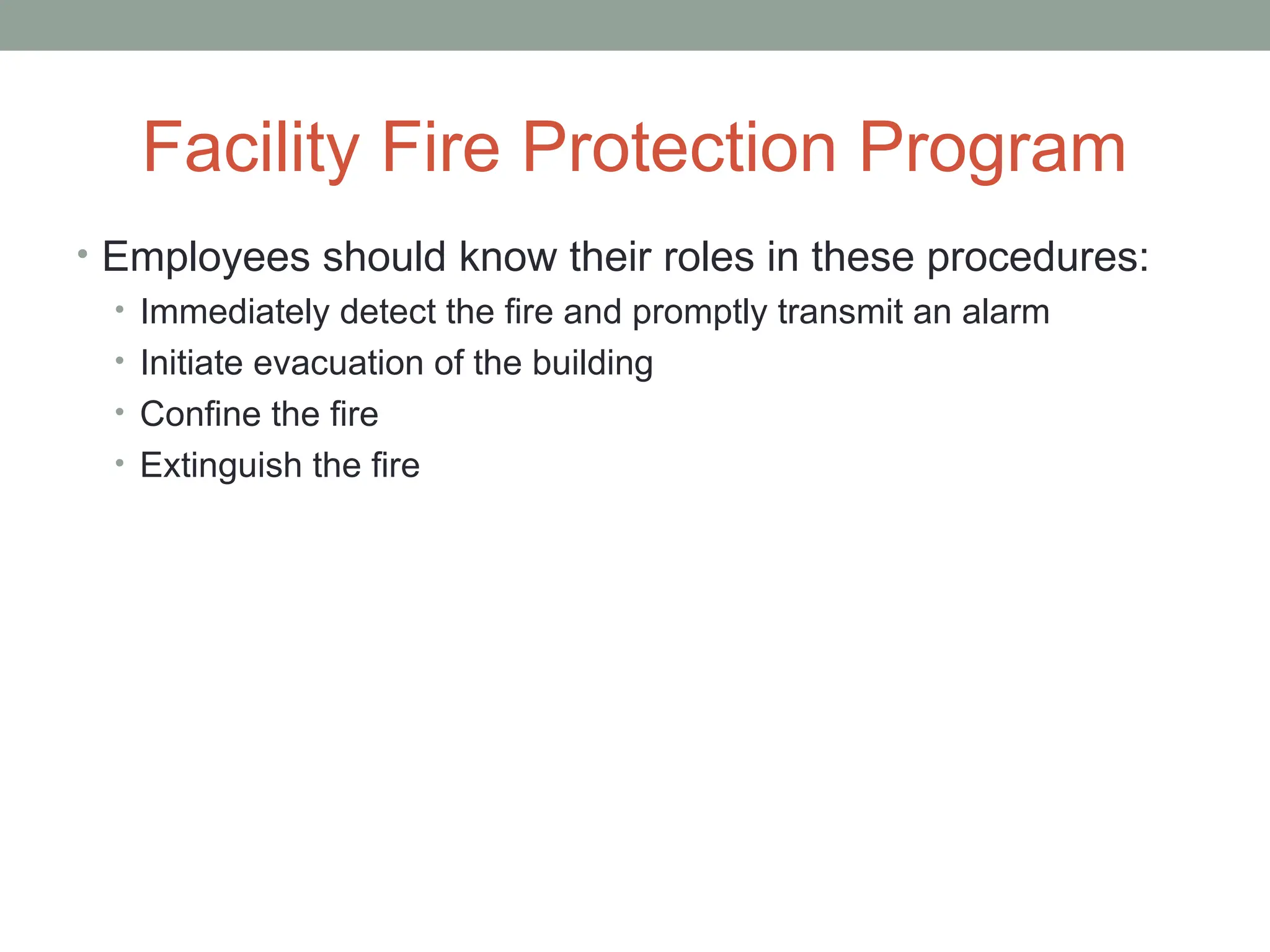 Facility Fire Protection Program

• Employees should know their roles in these procedures:
  • Immediately detect the fire and promptly transmit an alarm
  • Initiate evacuation of the building
  • Confine the fire
  • Extinguish the fire